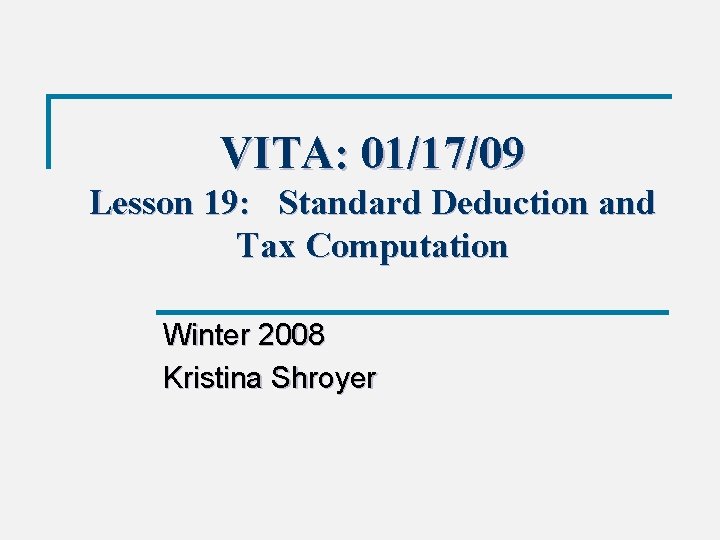 VITA: 01/17/09
Lesson 19: Standard Deduction and Tax Computation

Winter 2008
Kristina Shroyer